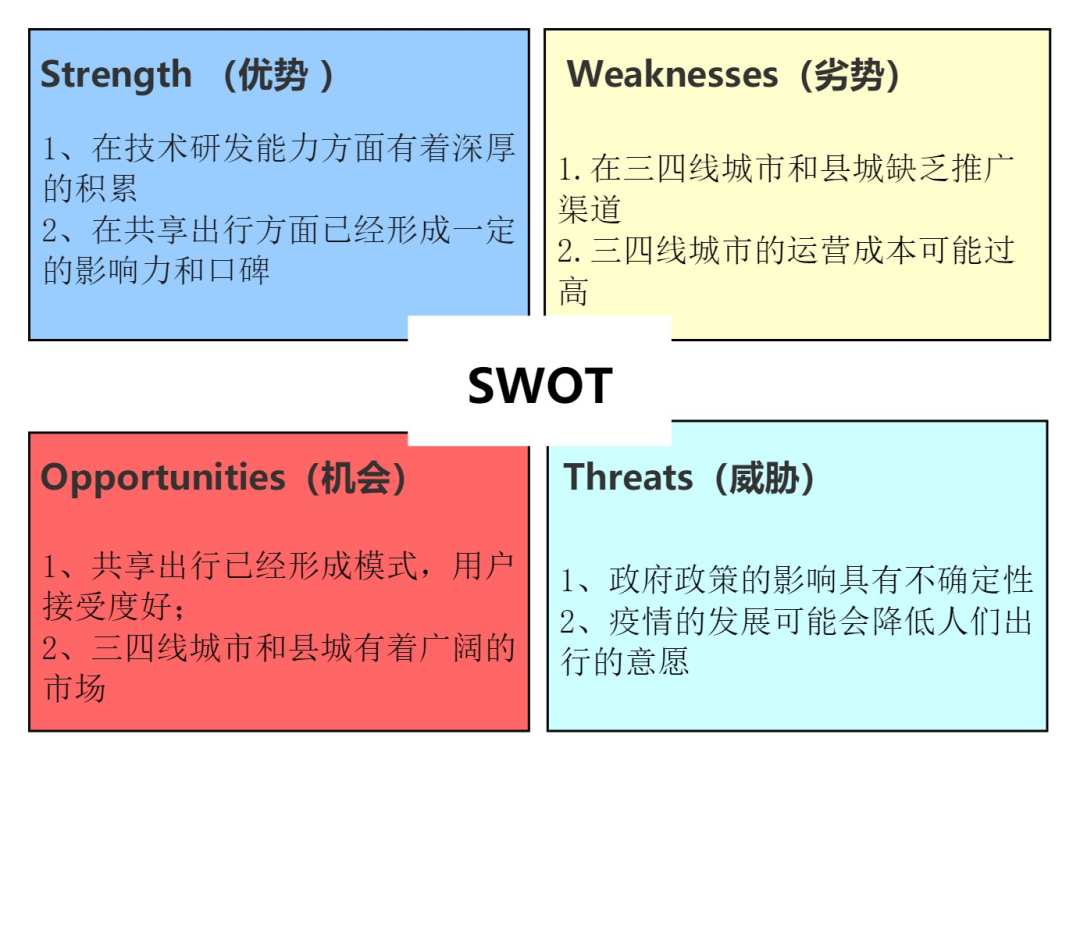 Strength （优势 ）

1、在技术研发能力方面有着深厚的积累
2、在共享出行方面已经形成一定的影响力和口碑

Weaknesses（劣势）

1. 在三四线城市和县城缺乏推广渠道
2. 三四线城市的运营成本可能过高

SWOT

Opportunities（机会）

1、共享出行已经形成模式，用户接受度好；
2、三四线城市和县城有着广阔的市场

Threats（威胁）

1、政府政策的影响具有不确定性
2、疫情的发展可能会降低人们出行的意愿